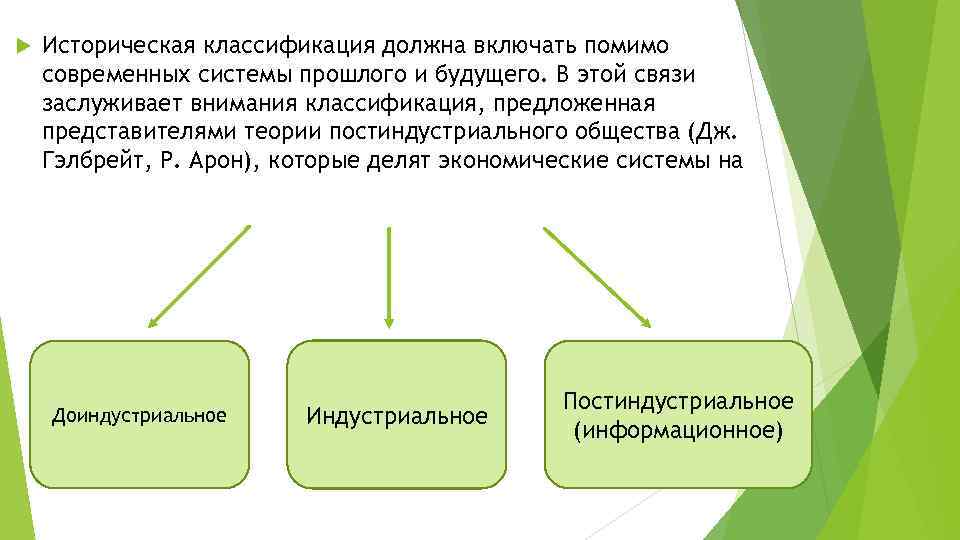 Историческая классификация должна включать помимо современных системы прошлого и будущего. В этой связи заслуживает внимания классификация, предложенная представителями теории постиндустриального общества (Дж. Гэлбрейт, Р. Арон), которые делят экономические системы на

Доиндустриальное

Индустриальное

Постиндустриальное (информационное)